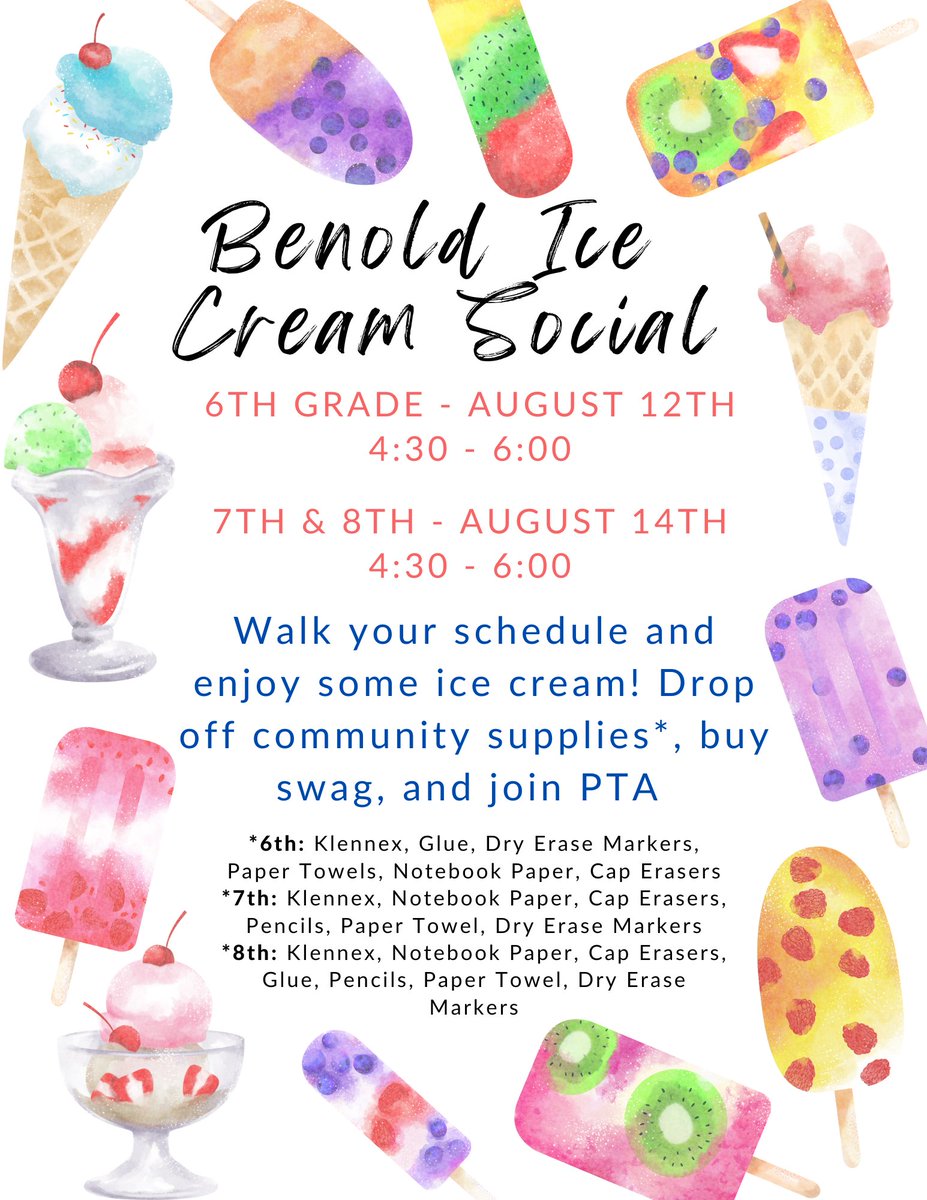 Benold Ice Cream Social

6TH GRADE - AUGUST 12TH
4:30 - 6:00

7TH & 8TH - AUGUST 14TH
4:30 - 6:00

Walk your schedule and enjoy some ice cream! Drop off community supplies*, buy swag, and join PTA

*6th: Klennex, Glue, Dry Erase Markers, Paper Towels, Notebook Paper, Cap Erasers
*7th: Klennex, Notebook Paper, Cap Erasers, Pencils, Paper Towel, Dry Erase Markers
*8th: Klennex, Notebook Paper, Cap Erasers, Glue, Pencils, Paper Towel, Dry Erase Markers